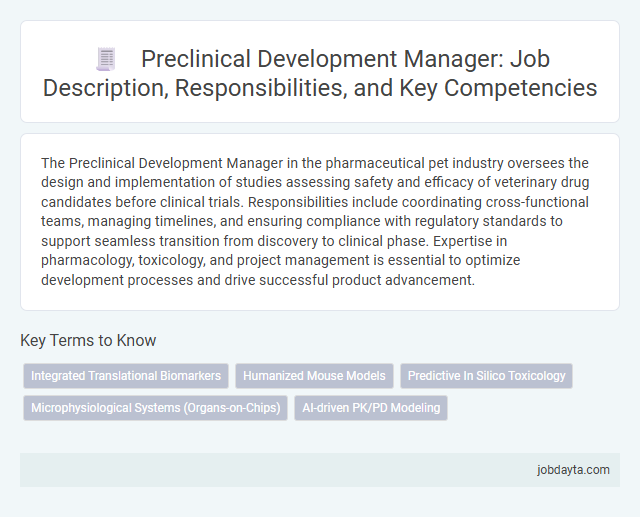 Preclinical Development Manager: Job Description, Responsibilities, and Key Competencies

The Preclinical Development Manager in the pharmaceutical pet industry oversees the design and implementation of studies assessing safety and efficacy of veterinary drug candidates before clinical trials. Responsibilities include coordinating cross-functional teams, managing timelines, and ensuring compliance with regulatory standards to support seamless transition from discovery to clinical phase. Expertise in pharmacology, toxicology, and project management is essential to optimize development processes and drive successful product advancement.

Key Terms to Know

Integrated Translational Biomarkers
Humanized Mouse Models
Predictive In Silico Toxicology
Microphysiological Systems (Organs-on-Chips)
AI-driven PK/PD Modeling

jobdayta.com